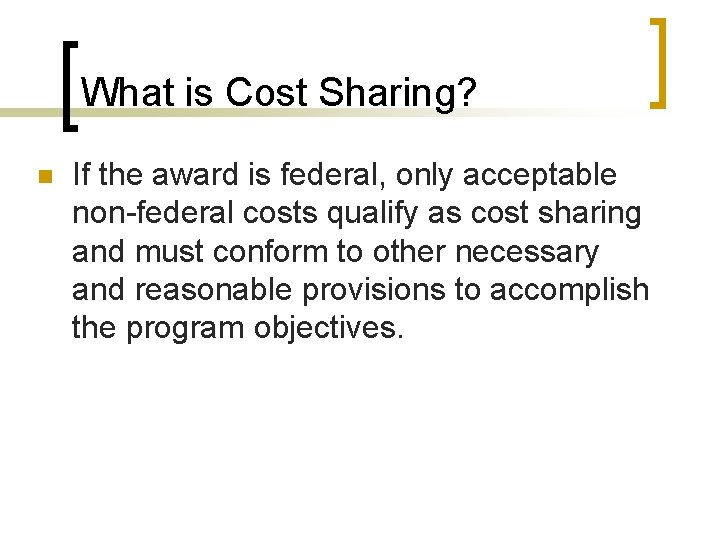 What is Cost Sharing?

If the award is federal, only acceptable non-federal costs qualify as cost sharing and must conform to other necessary and reasonable provisions to accomplish the program objectives.